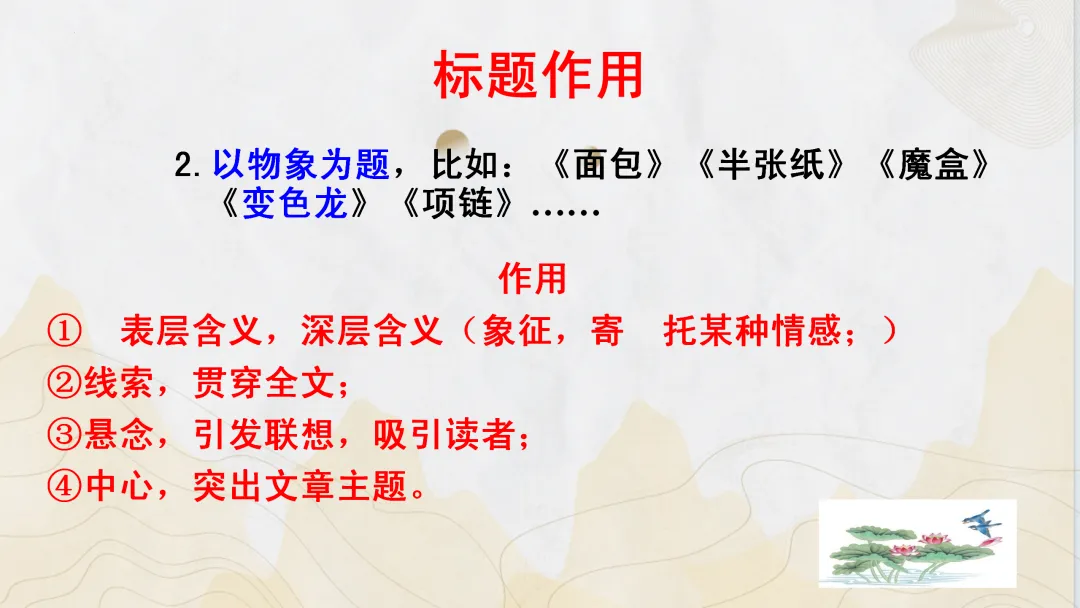 标题作用

2. 以物象为题，比如：《面包》《半张纸》《魔盒》《变色龙》《项链》……

作用

① 表层含义，深层含义（象征，寄 托某种情感；）
②线索，贯穿全文；
③悬念，引发联想，吸引读者；
④中心，突出文章主题。